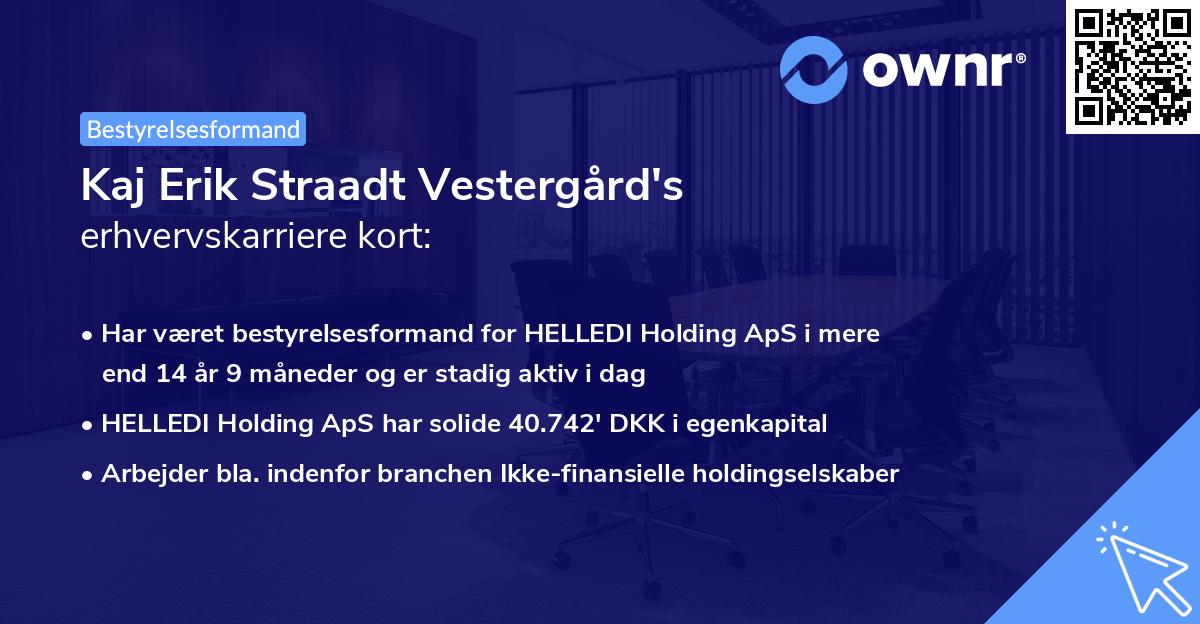 ownr®

Bestyrelsesformand

Kaj Erik Straadt Vestergård's
erhvervskarriere kort:

• Har været bestyrelsesformand for HELLEDI Holding ApS i mere end 14 år 9 måneder og er stadig aktiv i dag

• HELLEDI Holding ApS har solide 40.742' DKK i egenkapital

• Arbejder bla. indenfor branchen Ikke-finansielle holdingselskaber